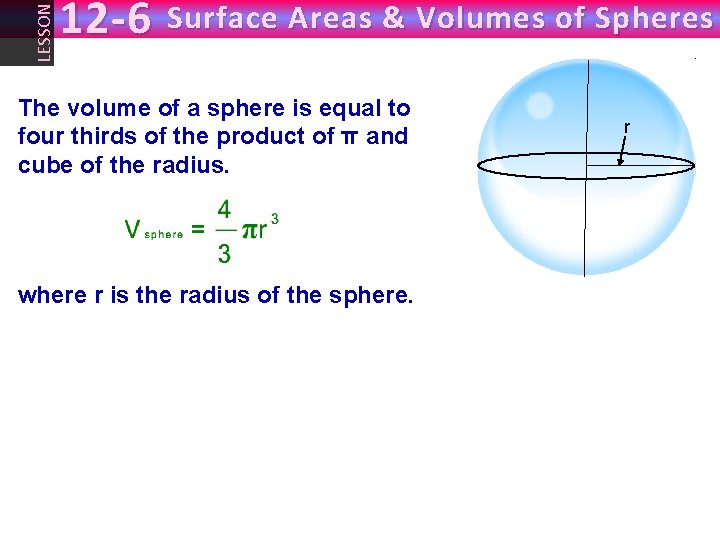 LESSON 12-6 Surface Areas & Volumes of Spheres

The volume of a sphere is equal to four thirds of the product of π and cube of the radius.

$V_{sphere} = \frac{4}{3}\pi r^3$

where r is the radius of the sphere.

r